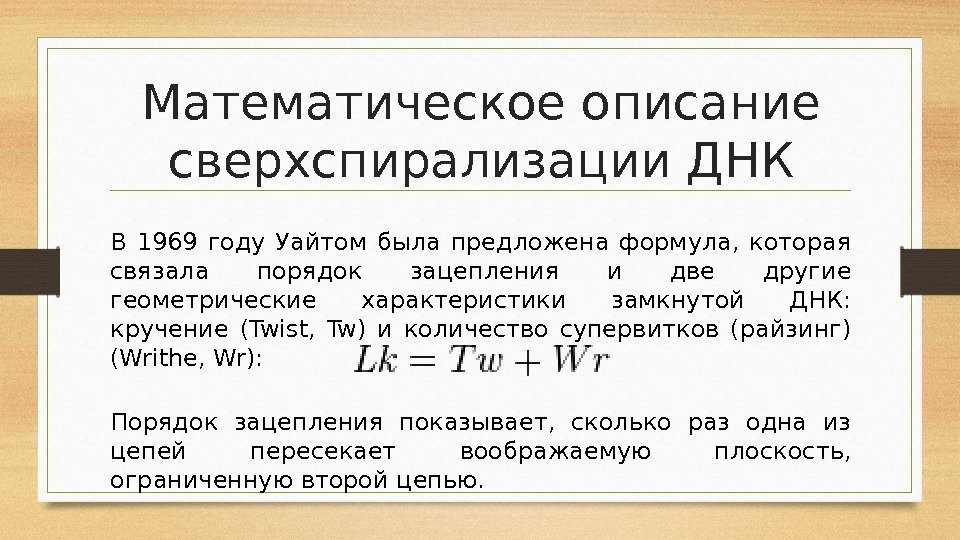 Математическое описание сверхспирализации ДНК

В 1969 году Уайтом была предложена формула, которая связала порядок зацепления и две другие геометрические характеристики замкнутой ДНК: кручение (Twist, Tw) и количество супервитков (райзинг) (Writhe, Wr): $Lk = Tw + Wr$

Порядок зацепления показывает, сколько раз одна из цепей пересекает воображаемую плоскость, ограниченную второй цепью.